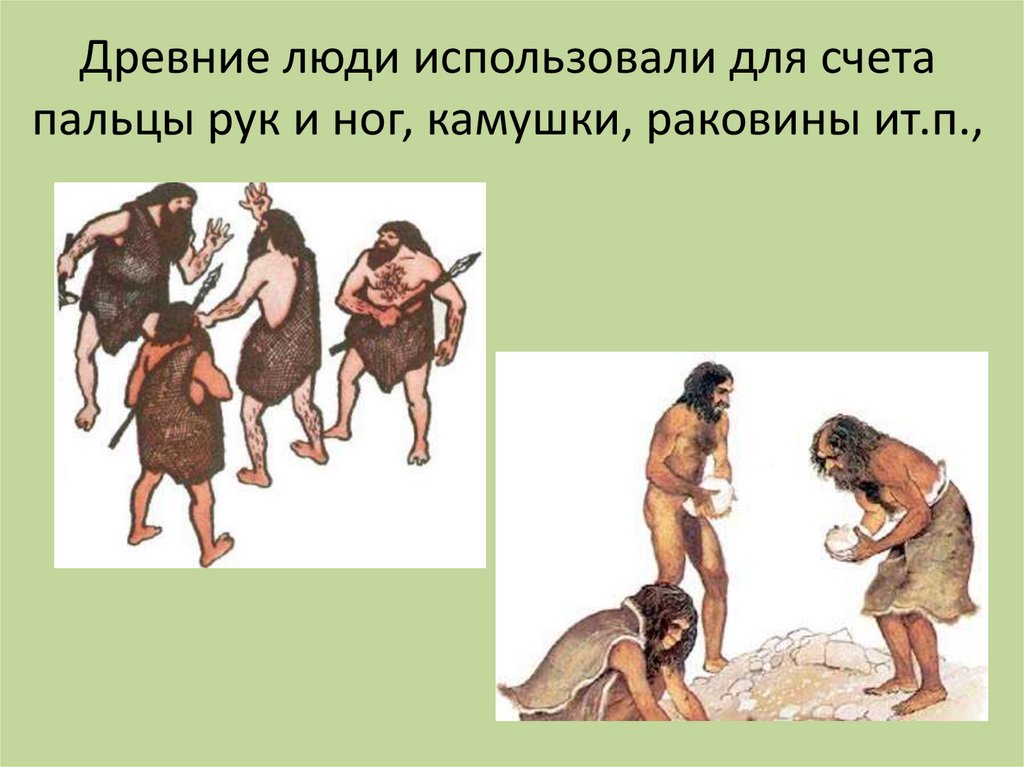 Древние люди использовали для счета пальцы рук и ног, камушки, раковины ит.п.,